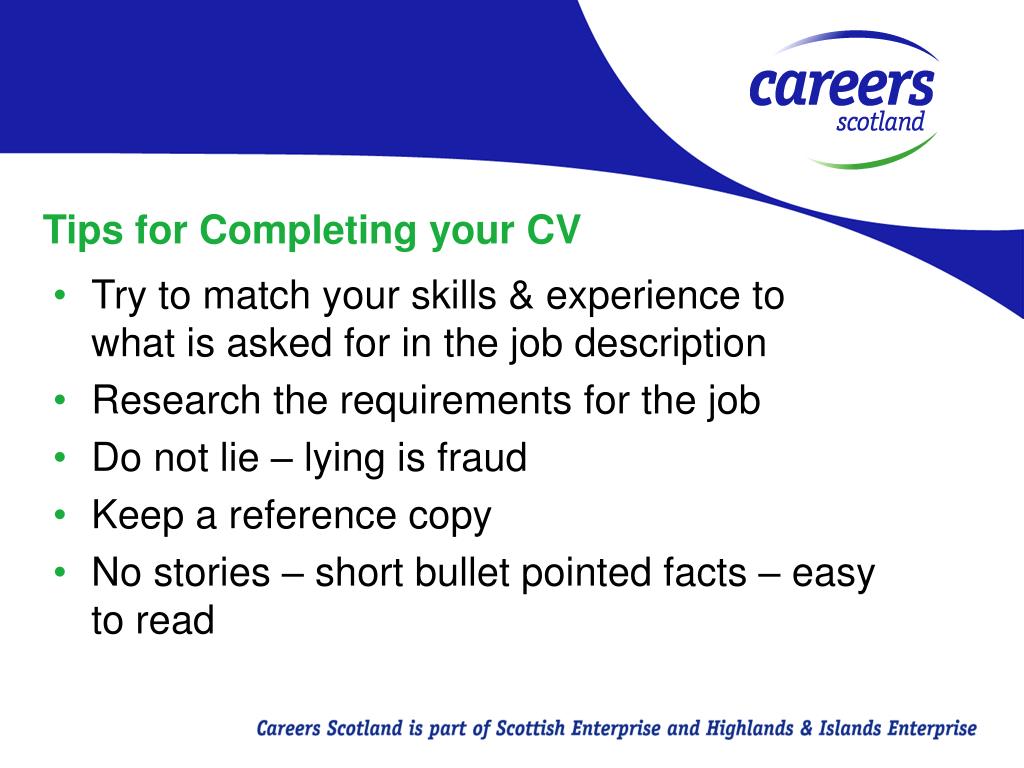 careers
scotland

Tips for Completing your CV

• Try to match your skills & experience to what is asked for in the job description
• Research the requirements for the job
• Do not lie – lying is fraud
• Keep a reference copy
• No stories – short bullet pointed facts – easy to read

Careers Scotland is part of Scottish Enterprise and Highlands & Islands Enterprise